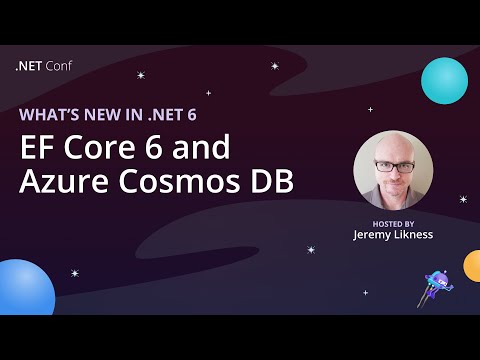 .NET Conf

WHAT'S NEW IN .NET 6

EF Core 6 and Azure Cosmos DB

HOSTED BY
Jeremy Likness